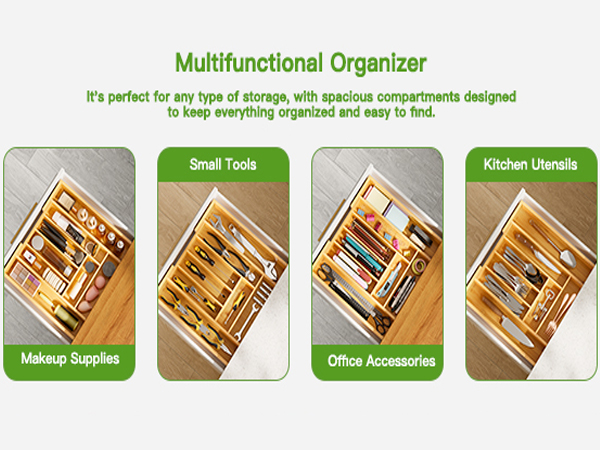 Multifunctional Organizer

It's perfect for any type of storage, with spacious compartments designed to keep everything organized and easy to find.

Makeup Supplies

Small Tools

Office Accessories

Kitchen Utensils